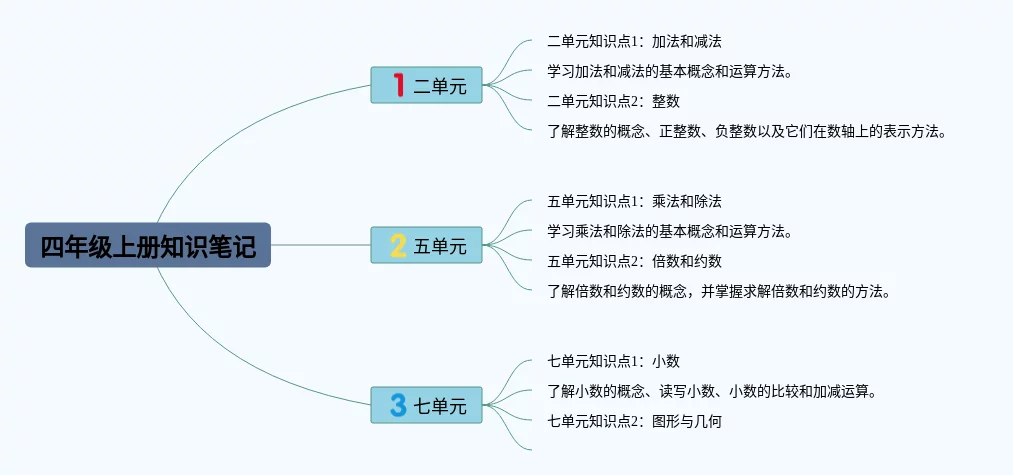 四年级上册知识笔记

1 二单元

二单元知识点1：加法和减法

学习加法和减法的基本概念和运算方法。

二单元知识点2：整数

了解整数的概念、正整数、负整数以及它们在数轴上的表示方法。

2 五单元

五单元知识点1：乘法和除法

学习乘法和除法的基本概念和运算方法。

五单元知识点2：倍数和约数

了解倍数和约数的概念，并掌握求解倍数和约数的方法。

3 七单元

七单元知识点1：小数

了解小数的概念、读写小数、小数的比较和加减运算。

七单元知识点2：图形与几何